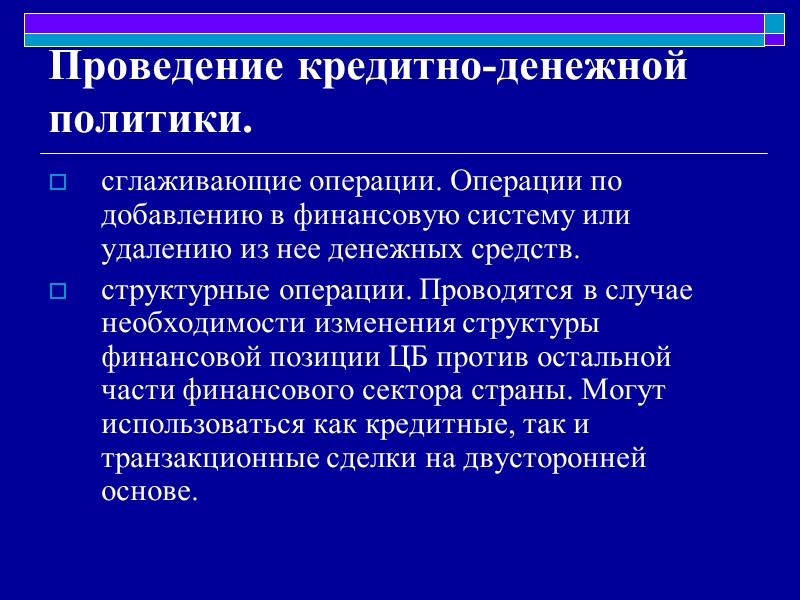 Проведение кредитно-денежной политики.

сглаживающие операции. Операции по добавлению в финансовую систему или удалению из нее денежных средств.

структурные операции. Проводятся в случае необходимости изменения структуры финансовой позиции ЦБ против остальной части финансового сектора страны. Могут использоваться как кредитные, так и транзакционные сделки на двусторонней основе.